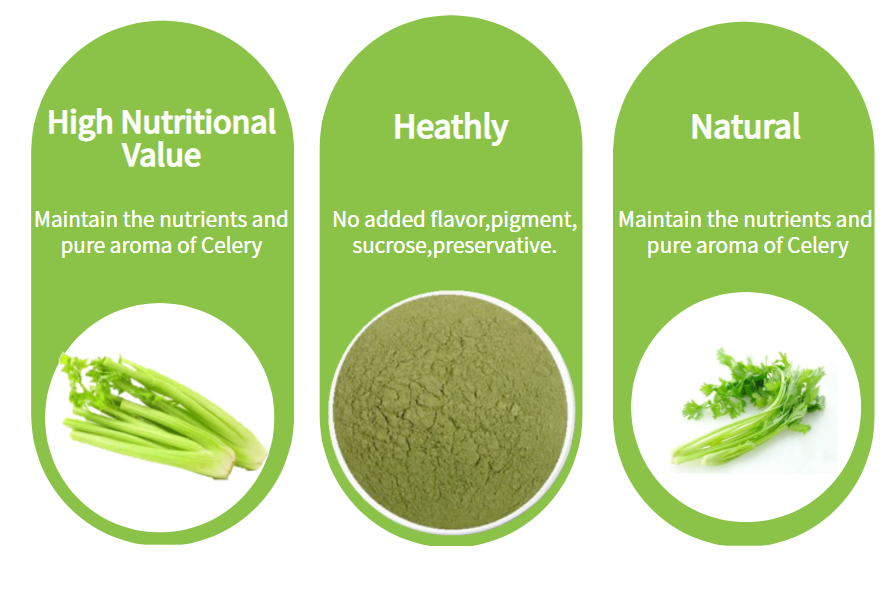 High Nutritional Value

Maintain the nutrients and pure aroma of Celery

Heathly

No added flavor,pigment, sucrose,preservative.

Natural

Maintain the nutrients and pure aroma of Celery